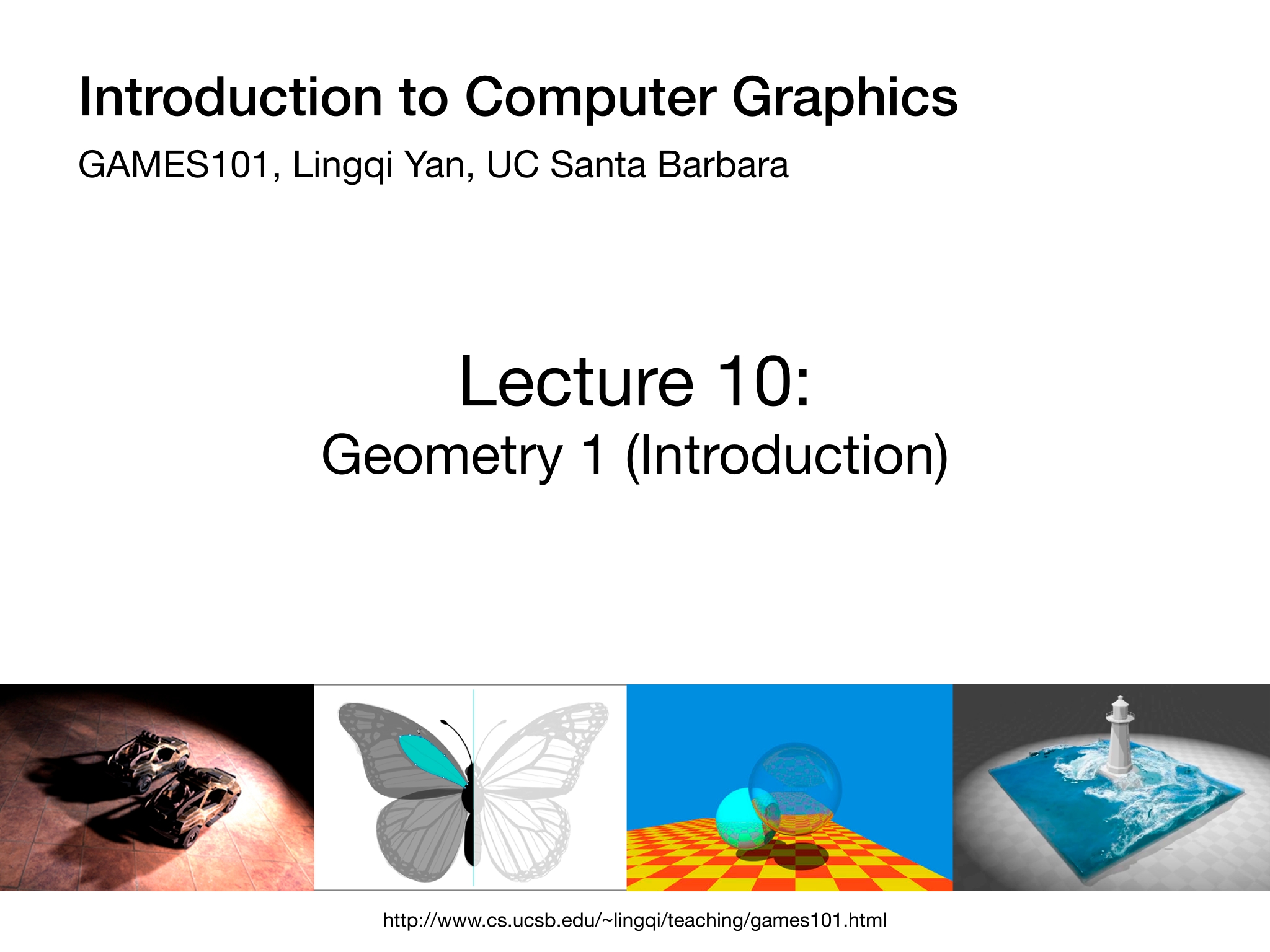 Introduction to Computer Graphics

GAMES101, Lingqi Yan, UC Santa Barbara

Lecture 10:
Geometry 1 (Introduction)

http://www.cs.ucsb.edu/~lingqi/teaching/games101.html